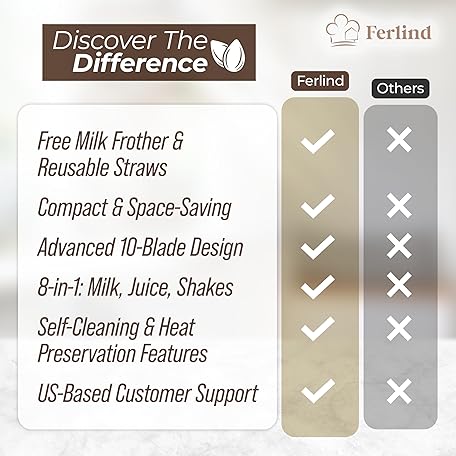 Discover The Difference

Ferlind

| | Ferlind | Others |
|---|---|---|
| Free Milk Frother & Reusable Straws | ✓ | ✗ |
| Compact & Space-Saving | ✓ | ✗ |
| Advanced 10-Blade Design | ✓ | ✗ |
| 8-in-1: Milk, Juice, Shakes | ✓ | ✗ |
| Self-Cleaning & Heat Preservation Features | ✓ | ✗ |
| US-Based Customer Support | ✓ | ✗ |